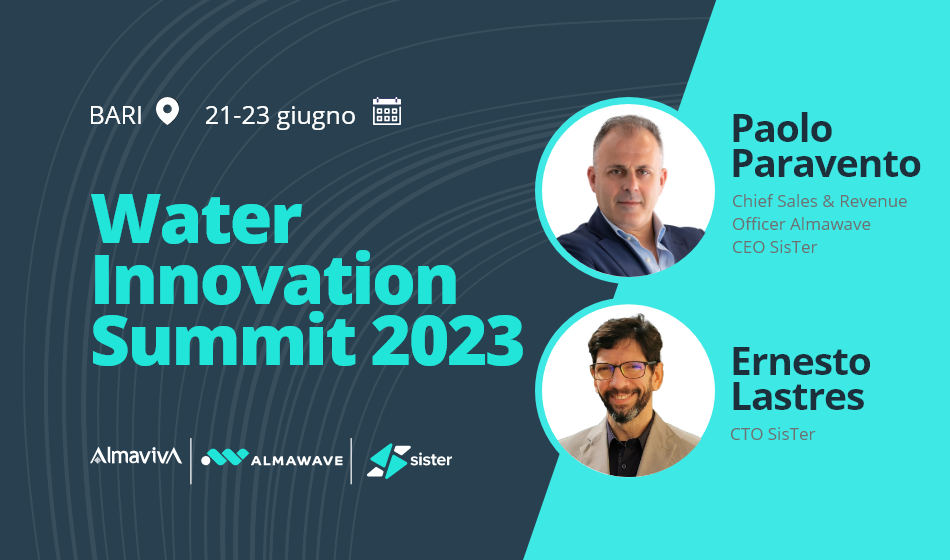 BARI 21-23 giugno

Water Innovation Summit 2023

AlmavivA ALMAWAVE sister

Paolo Paravento
Chief Sales & Revenue Officer Almawave
CEO SisTer

Ernesto Lastres
CTO SisTer